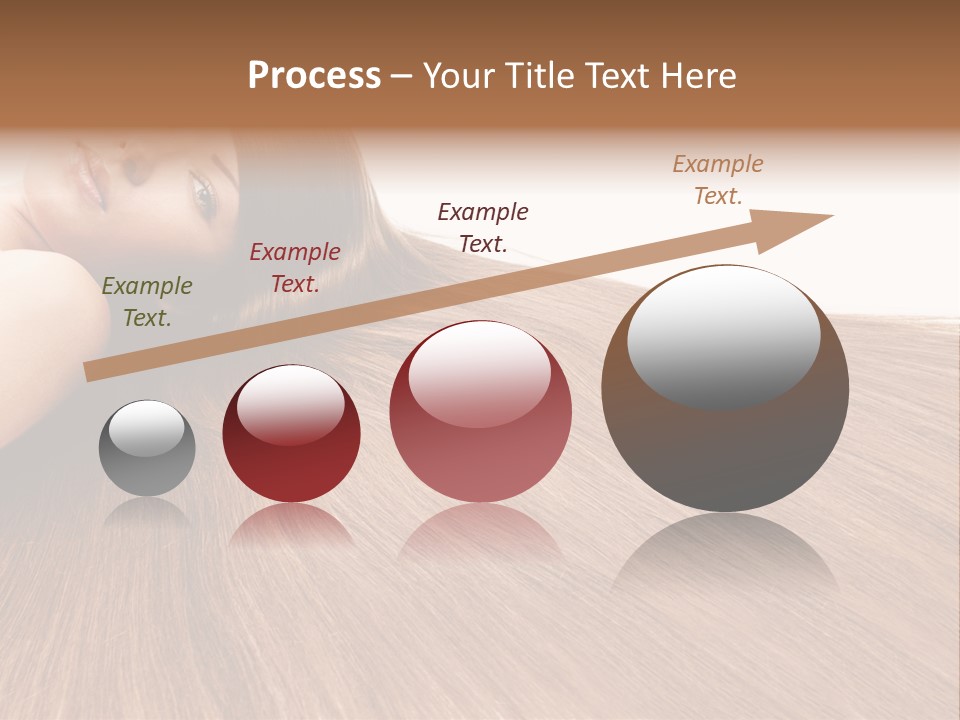 Process – Your Title Text Here

Example Text.

Example Text.

Example Text.

Example Text.